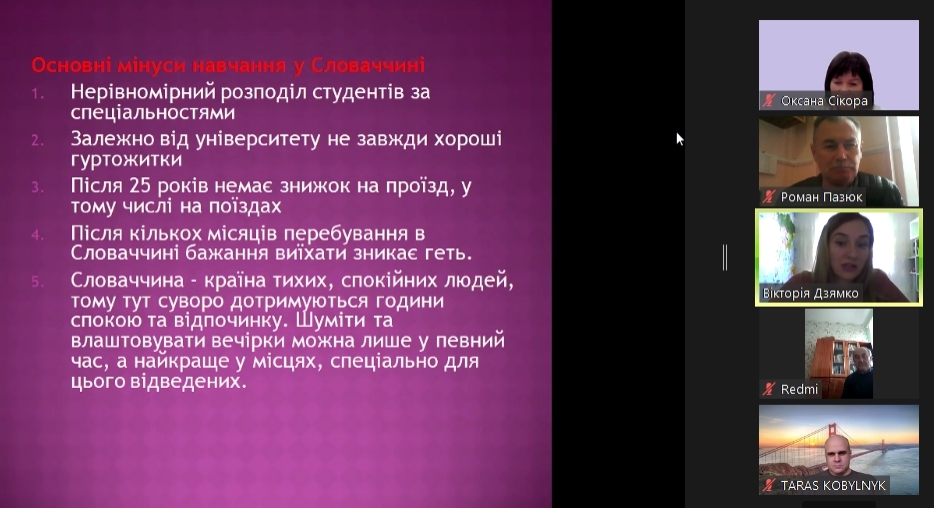 Основні мінуси навчання у Словаччині

1. Нерівномірний розподіл студентів за спеціальностями
2. Залежно від університету не завжди хороші гуртожитки
3. Після 25 років немає знижок на проїзд, у тому числі на поїздах
4. Після кількох місяців перебування в Словаччині бажання виїхати зникає геть.
5. Словаччина - країна тихих, спокійних людей, тому тут суворо дотримуються години спокою та відпочинку. Шуміти та влаштовувати вечірки можна лише у певний час, а найкраще у місцях, спеціально для цього відведених.

Оксана Сікора
Роман Пазюк
Вікторія Дзямко
Redmi
TARAS KOBYLNYK